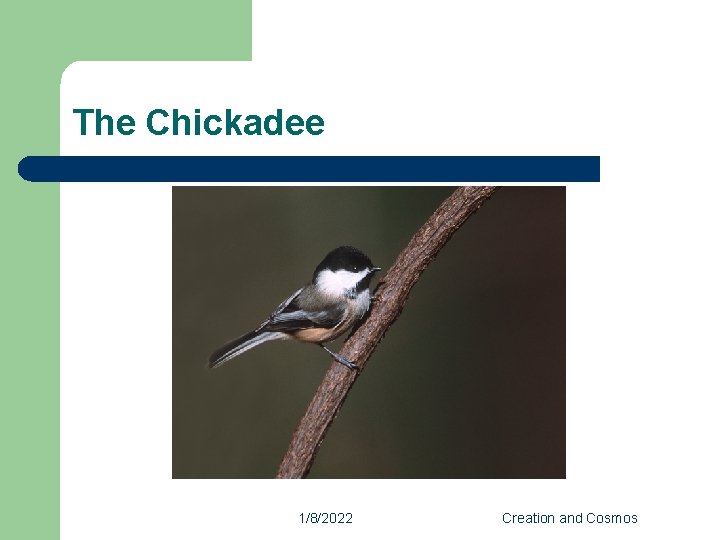 The Chickadee

1/8/2022

Creation and Cosmos